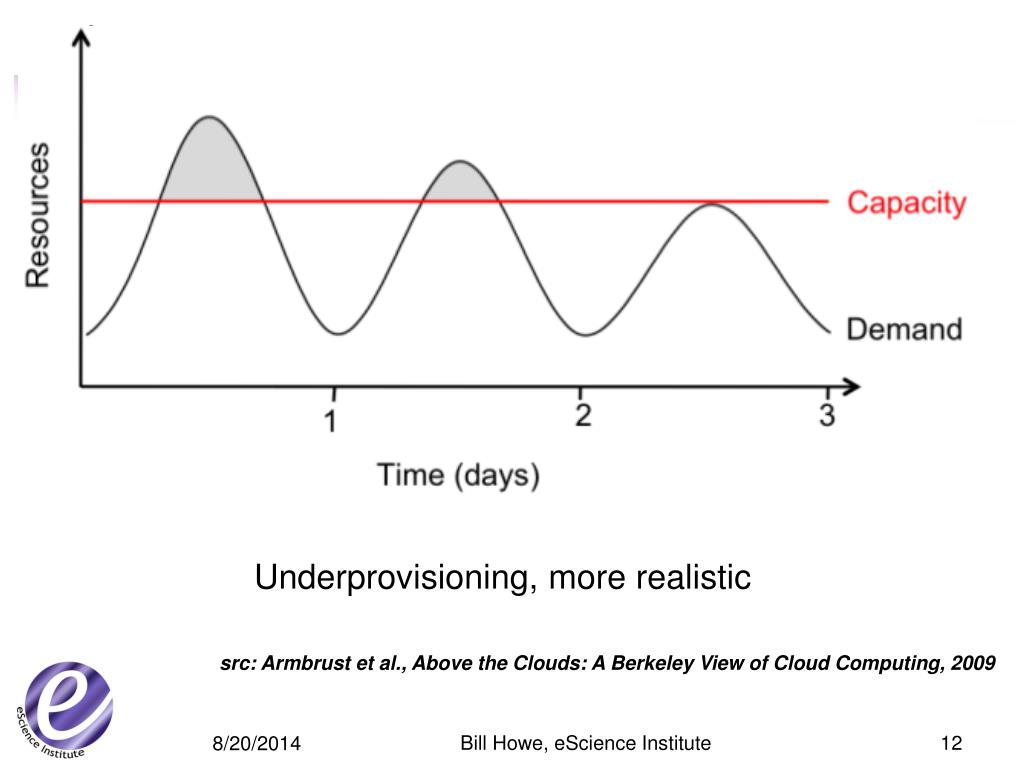 Resources

Capacity

Demand

1

2

3

Time (days)

Underprovisioning, more realistic

src: Armbrust et al., Above the Clouds: A Berkeley View of Cloud Computing, 2009

e

eScience Institute

8/20/2014

Bill Howe, eScience Institute

12